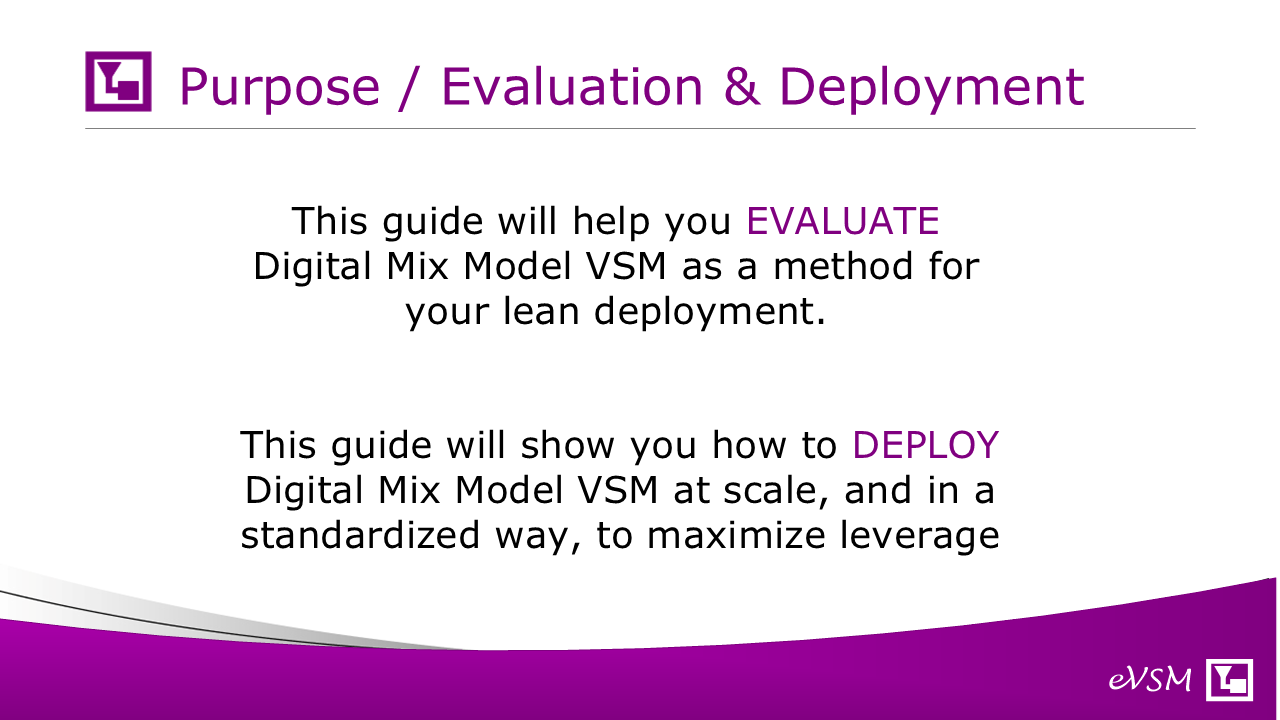 Purpose / Evaluation & Deployment

This guide will help you EVALUATE Digital Mix Model VSM as a method for your lean deployment.

This guide will show you how to DEPLOY Digital Mix Model VSM at scale, and in a standardized way, to maximize leverage

eVSM